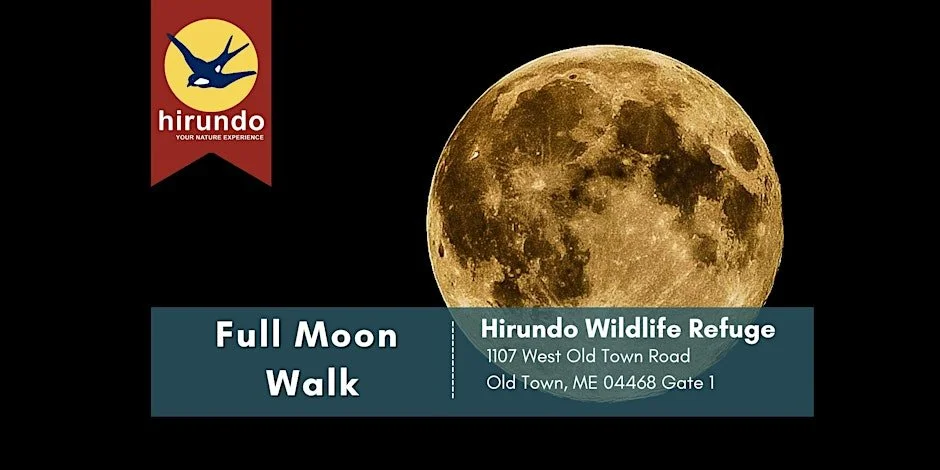 hirundo
YOUR NATURE EXPERIENCE

Full Moon Walk

Hirundo Wildlife Refuge
1107 West Old Town Road
Old Town, ME 04468 Gate 1